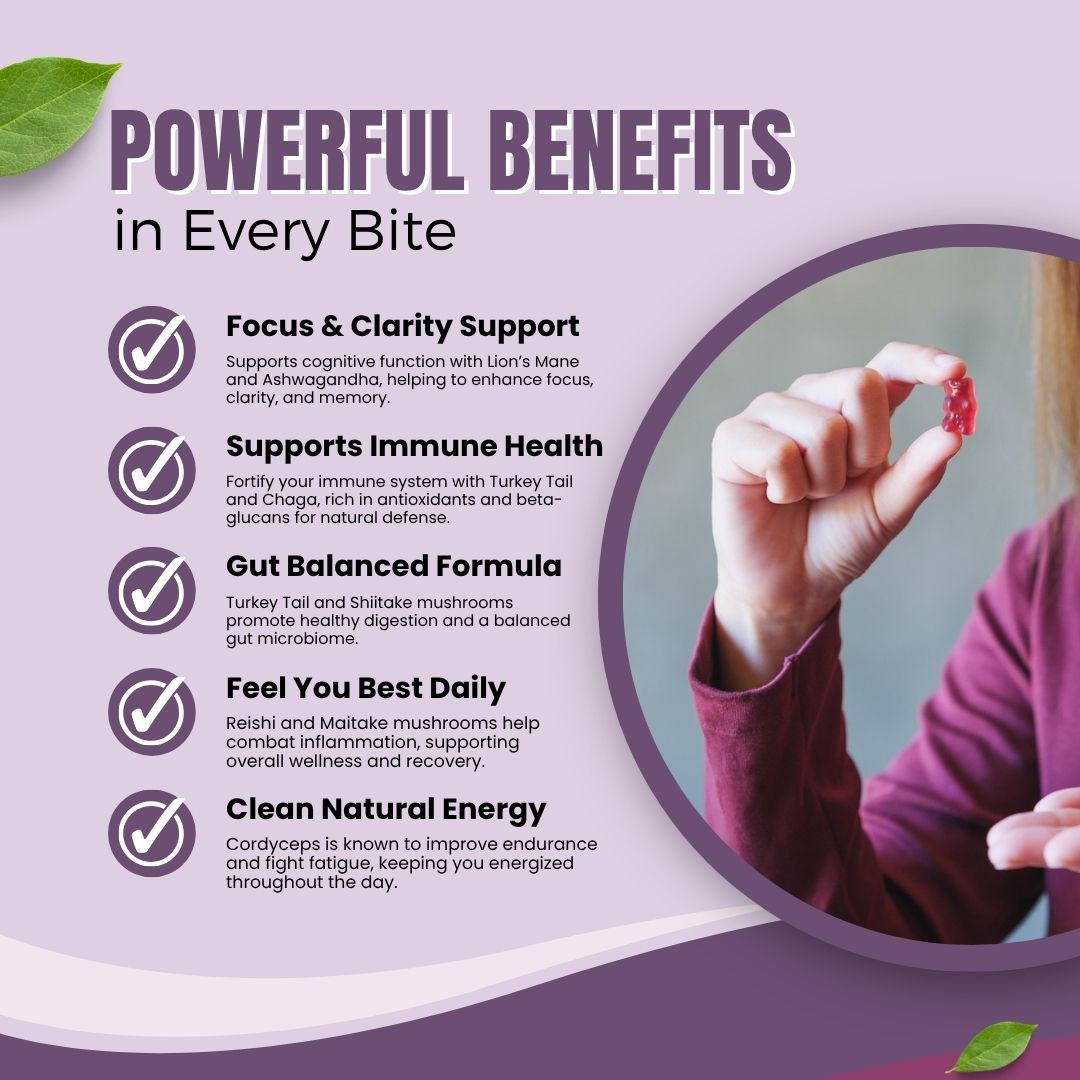 POWERFUL BENEFITS
in Every Bite

Focus & Clarity Support
Supports cognitive function with Lion's Mane and Ashwagandha, helping to enhance focus, clarity, and memory.

Supports Immune Health
Fortify your immune system with Turkey Tail and Chaga, rich in antioxidants and beta-glucans for natural defense.

Gut Balanced Formula
Turkey Tail and Shiitake mushrooms promote healthy digestion and a balanced gut microbiome.

Feel You Best Daily
Reishi and Maitake mushrooms help combat inflammation, supporting overall wellness and recovery.

Clean Natural Energy
Cordyceps is known to improve endurance and fight fatigue, keeping you energized throughout the day.